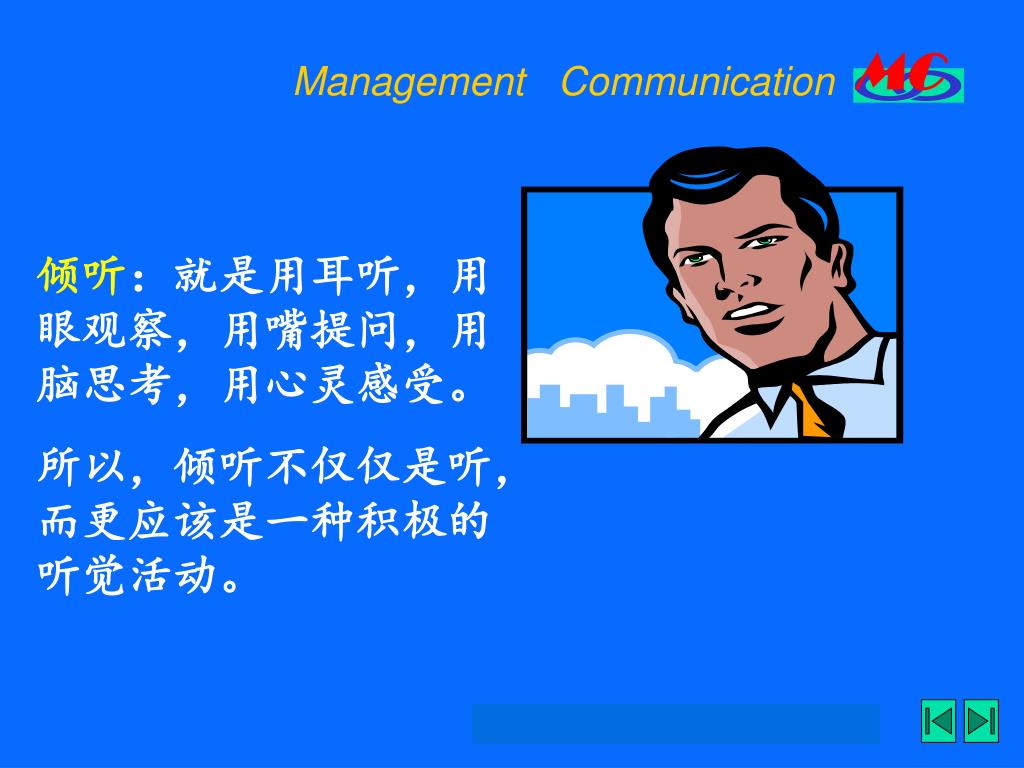 Management Communication MC

倾听：就是用耳听，用眼观察，用嘴提问，用脑思考，用心灵感受。

所以，倾听不仅仅是听，而更应该是一种积极的听觉活动。